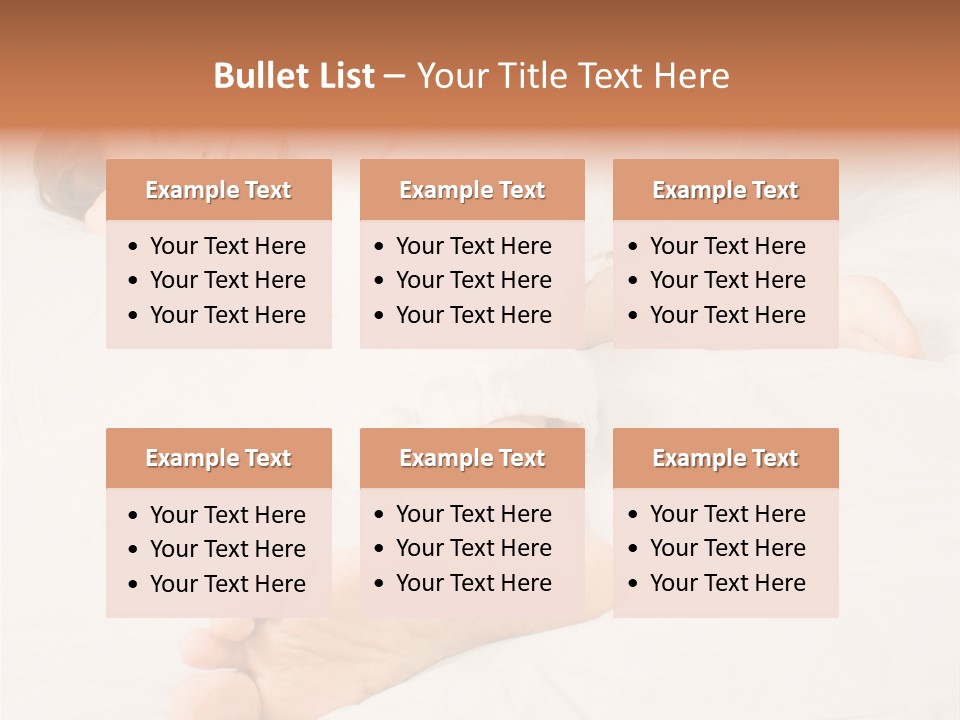 Bullet List – Your Title Text Here

Example Text
• Your Text Here
• Your Text Here
• Your Text Here

Example Text
• Your Text Here
• Your Text Here
• Your Text Here

Example Text
• Your Text Here
• Your Text Here
• Your Text Here

Example Text
• Your Text Here
• Your Text Here
• Your Text Here

Example Text
• Your Text Here
• Your Text Here
• Your Text Here

Example Text
• Your Text Here
• Your Text Here
• Your Text Here